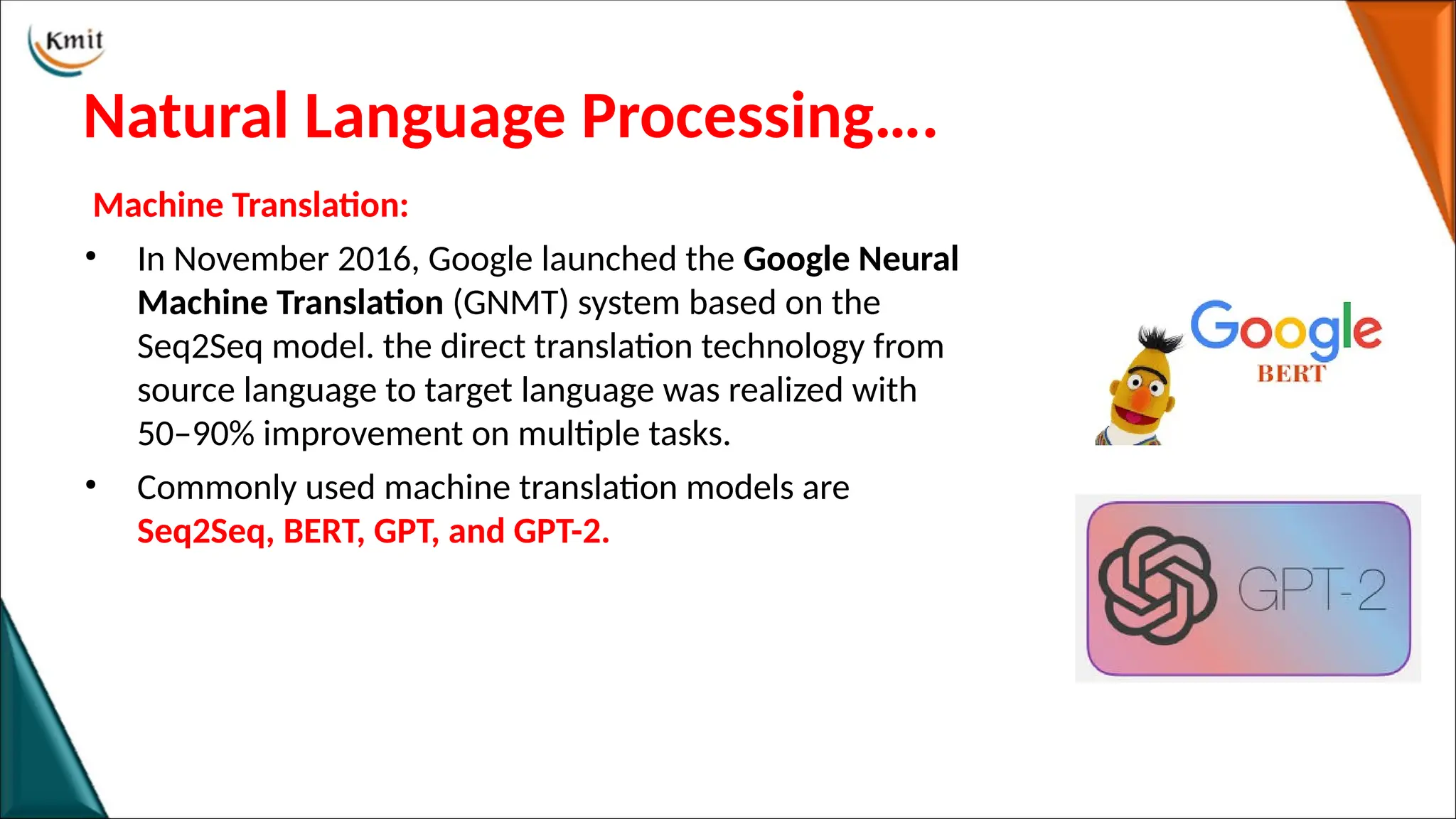 Kmit

Natural Language Processing….

Machine Translation:

• In November 2016, Google launched the Google Neural Machine Translation (GNMT) system based on the Seq2Seq model. the direct translation technology from source language to target language was realized with 50–90% improvement on multiple tasks.

• Commonly used machine translation models are Seq2Seq, BERT, GPT, and GPT-2.

Google
BERT

GPT-2